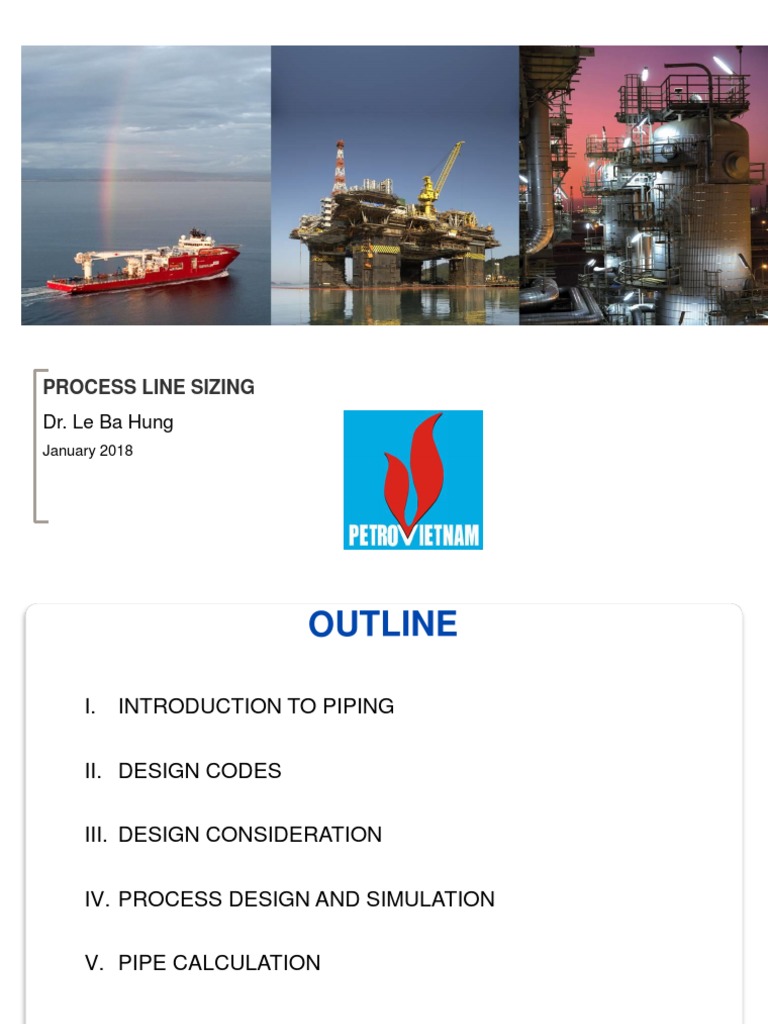 PROCESS LINE SIZING
Dr. Le Ba Hung
January 2018

PETROVIETNAM

OUTLINE

I. INTRODUCTION TO PIPING

II. DESIGN CODES

III. DESIGN CONSIDERATION

IV. PROCESS DESIGN AND SIMULATION

V. PIPE CALCULATION